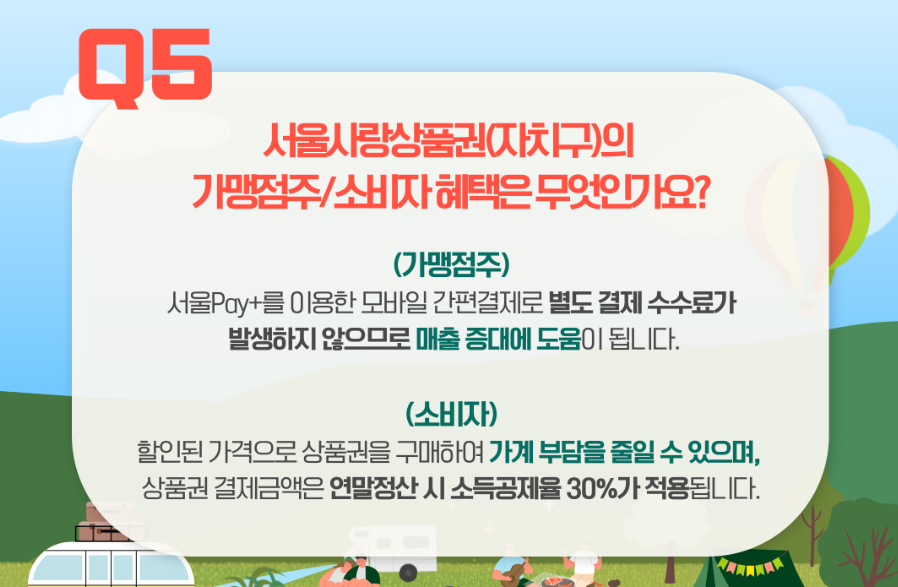 Q5

서울사랑상품권(자치구)의
가맹점주/소비자 혜택은 무엇인가요?

(가맹점주)
서울Pay+를 이용한 모바일 간편결제로 별도 결제 수수료가 발생하지 않으므로 매출 증대에 도움이 됩니다.

(소비자)
할인된 가격으로 상품권을 구매하여 가계 부담을 줄일 수 있으며, 상품권 결제금액은 연말정산 시 소득공제율 30%가 적용됩니다.